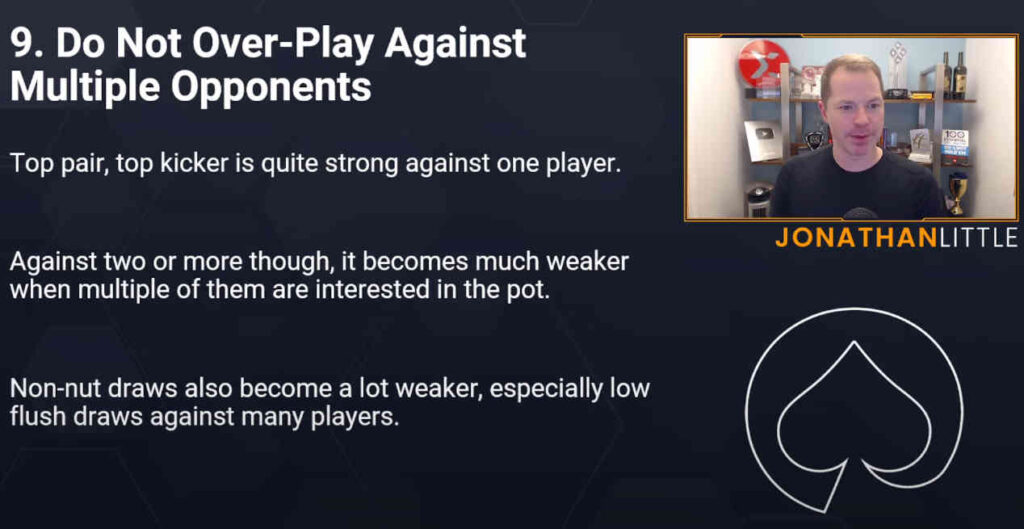 9. Do Not Over-Play Against Multiple Opponents

Top pair, top kicker is quite strong against one player.

Against two or more though, it becomes much weaker when multiple of them are interested in the pot.

Non-nut draws also become a lot weaker, especially low flush draws against many players.

JONATHANLITTLE